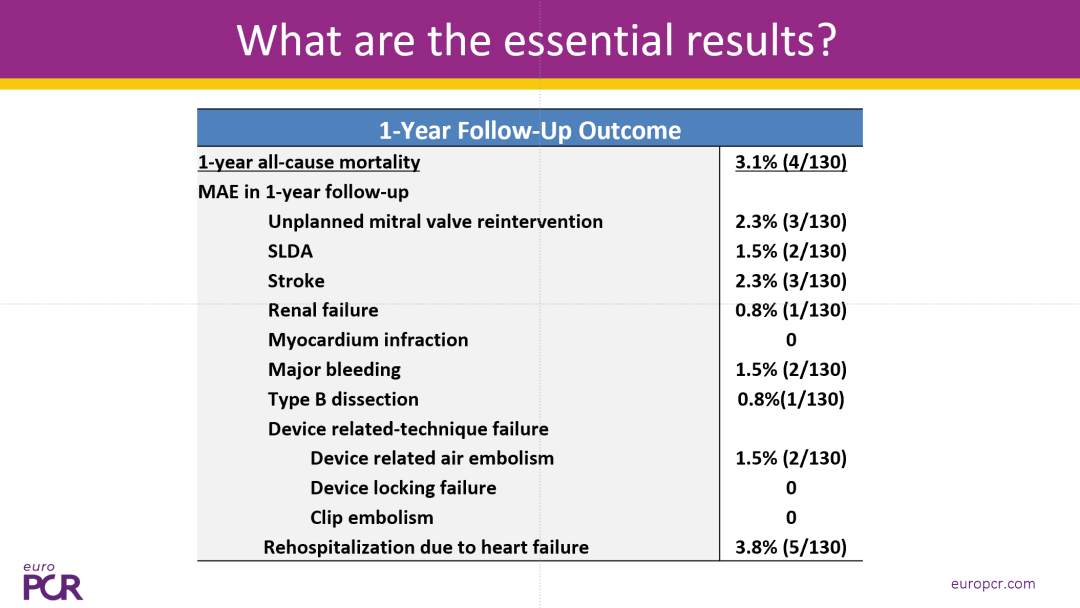 What are the essential results?

| 1-Year Follow-Up Outcome | |
|---|---|
| 1-year all-cause mortality | 3.1% (4/130) |
| MAE in 1-year follow-up | |
| Unplanned mitral valve reintervention | 2.3% (3/130) |
| SLDA | 1.5% (2/130) |
| Stroke | 2.3% (3/130) |
| Renal failure | 0.8% (1/130) |
| Myocardium infraction | 0 |
| Major bleeding | 1.5% (2/130) |
| Type B dissection | 0.8%(1/130) |
| Device related-technique failure | |
| Device related air embolism | 1.5% (2/130) |
| Device locking failure | 0 |
| Clip embolism | 0 |
| Rehospitalization due to heart failure | 3.8% (5/130) |

euro PCR

europcr.com